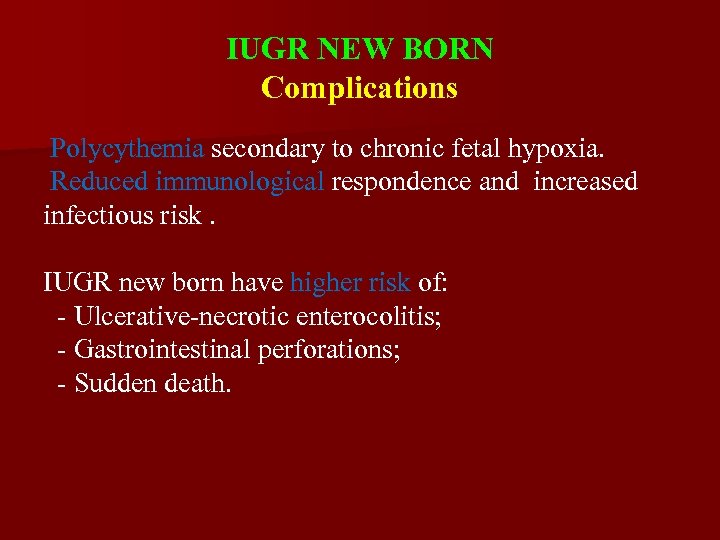 IUGR NEW BORN
Complications

Polycythemia secondary to chronic fetal hypoxia.
Reduced immunological respondence and increased infectious risk .

IUGR new born have higher risk of:
- Ulcerative-necrotic enterocolitis;
- Gastrointestinal perforations;
- Sudden death.